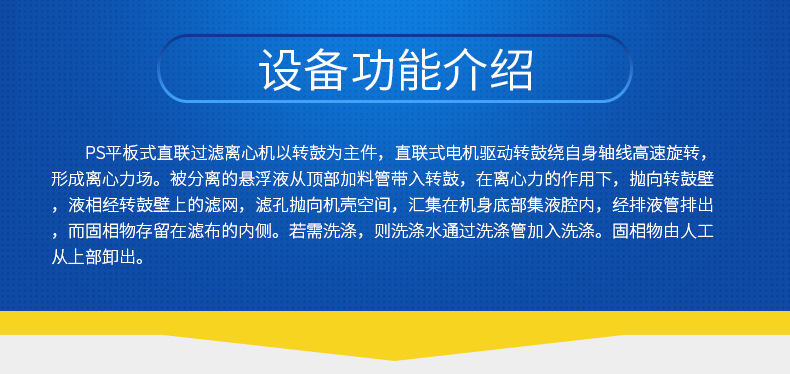 设备功能介绍

PS平板式直联过滤离心机以转鼓为主件，直联式电机驱动转鼓绕自身轴线高速旋转，形成离心力场。被分离的悬浮液从顶部加料管带入转鼓，在离心力的作用下，抛向转鼓壁，液相经转鼓壁上的滤网，滤孔抛向机壳空间，汇集在机身底部集液腔内，经排液管排出，而固相物存留在滤布的内侧。若需洗涤，则洗涤水通过洗涤管加入洗涤。固相物由人工从上部卸出。